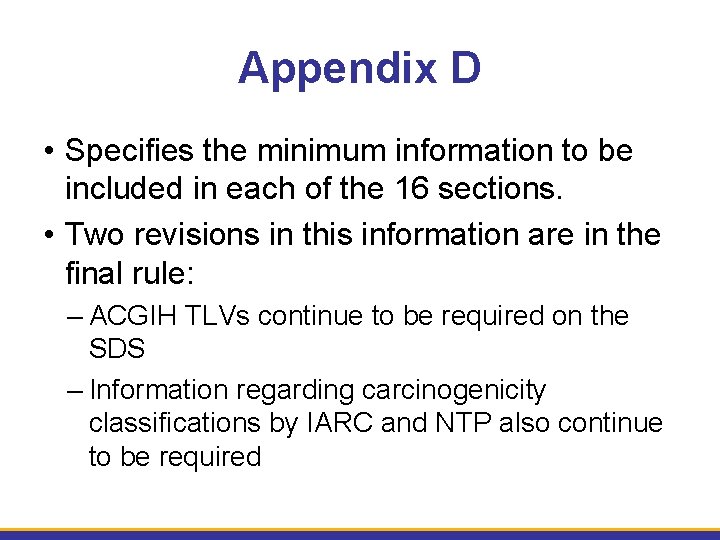 Appendix D

• Specifies the minimum information to be included in each of the 16 sections.

• Two revisions in this information are in the final rule:

– ACGIH TLVs continue to be required on the SDS

– Information regarding carcinogenicity classifications by IARC and NTP also continue to be required